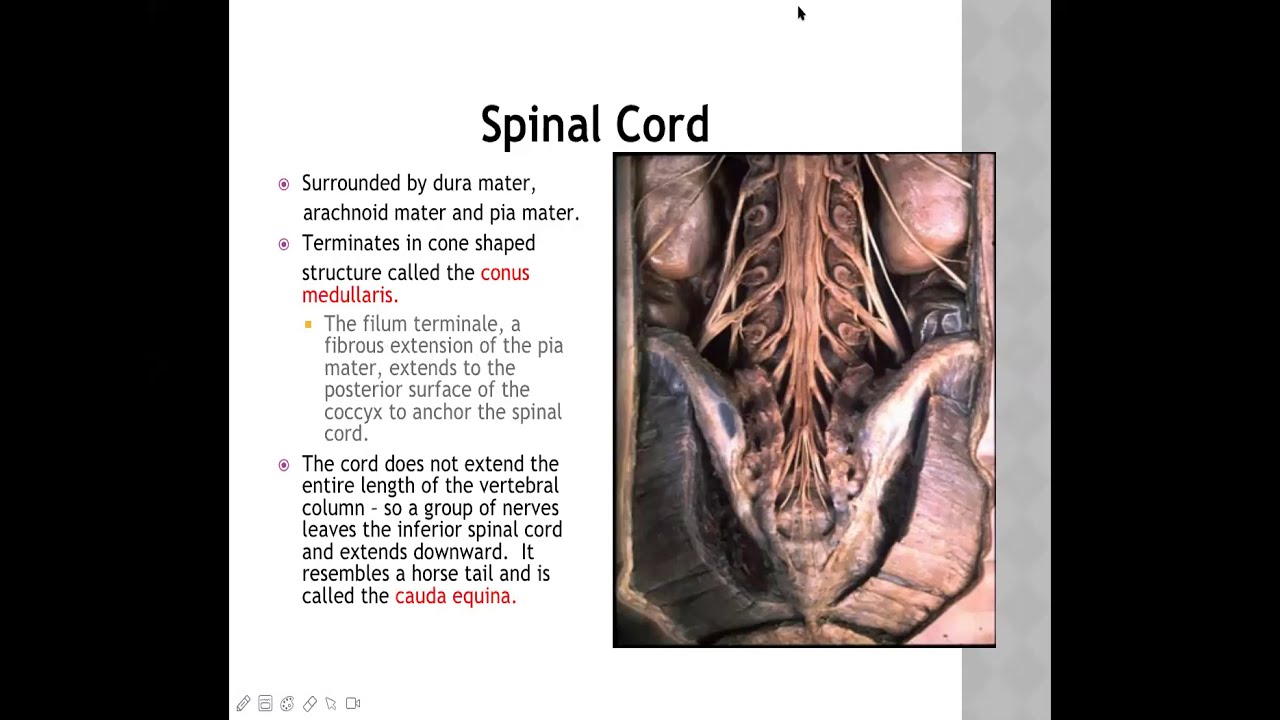 Spinal Cord

Surrounded by dura mater, arachnoid mater and pia mater.

Terminates in cone shaped structure called the conus medullaris.

The filum terminale, a fibrous extension of the pia mater, extends to the posterior surface of the coccyx to anchor the spinal cord.

The cord does not extend the entire length of the vertebral column – so a group of nerves leaves the inferior spinal cord and extends downward. It resembles a horse tail and is called the cauda equina.